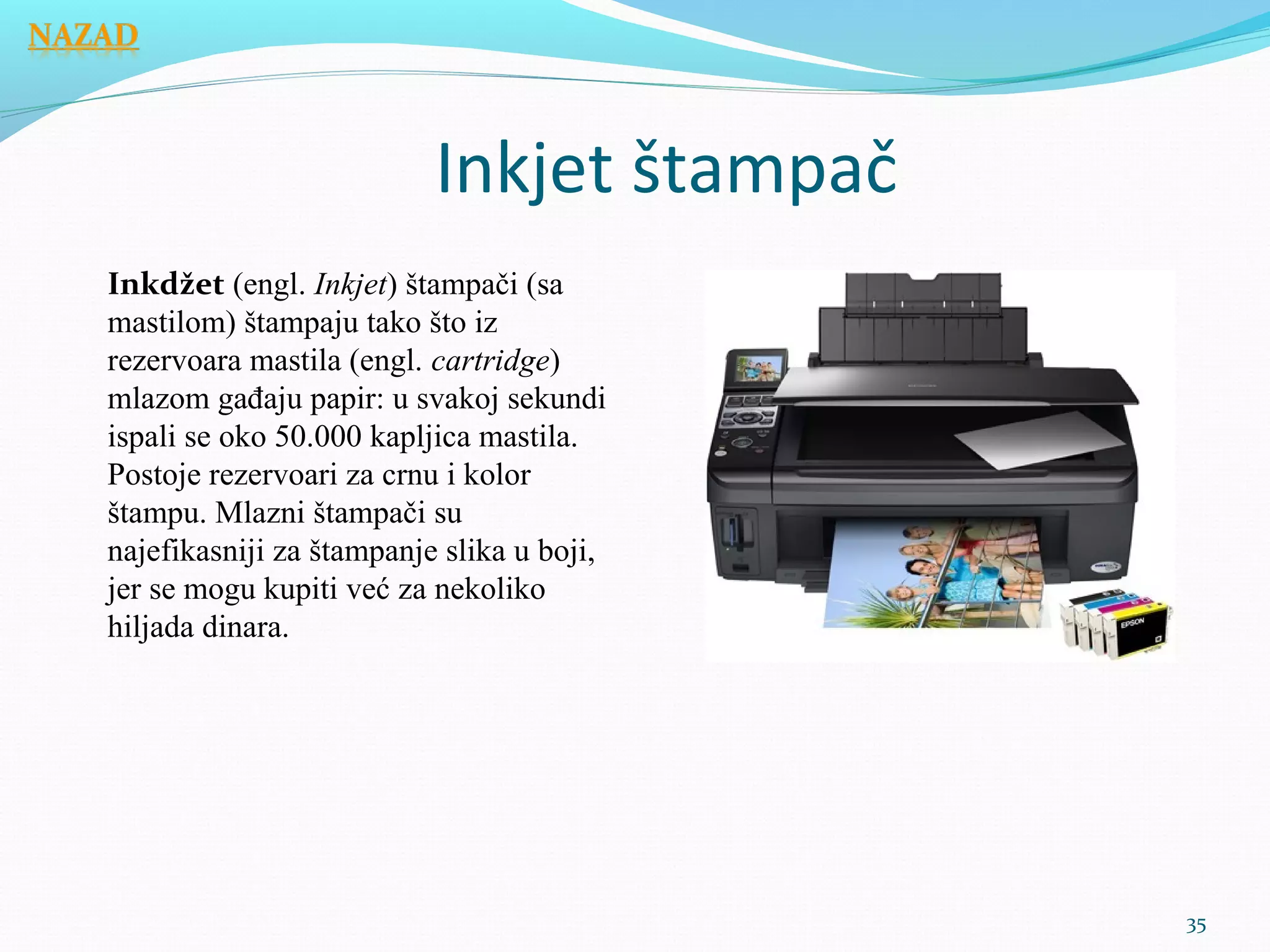 NAZAD

Inkjet štampač

Inkdžet (engl. Inkjet) štampači (sa mastilom) štampaju tako što iz rezervoara mastila (engl. cartridge) mlazom gađaju papir: u svakoj sekundi ispali se oko 50.000 kapljica mastila. Postoje rezervoari za crnu i kolor štampu. Mlazni štampači su najefikasniji za štampanje slika u boji, jer se mogu kupiti već za nekoliko hiljada dinara.

EPSON

35